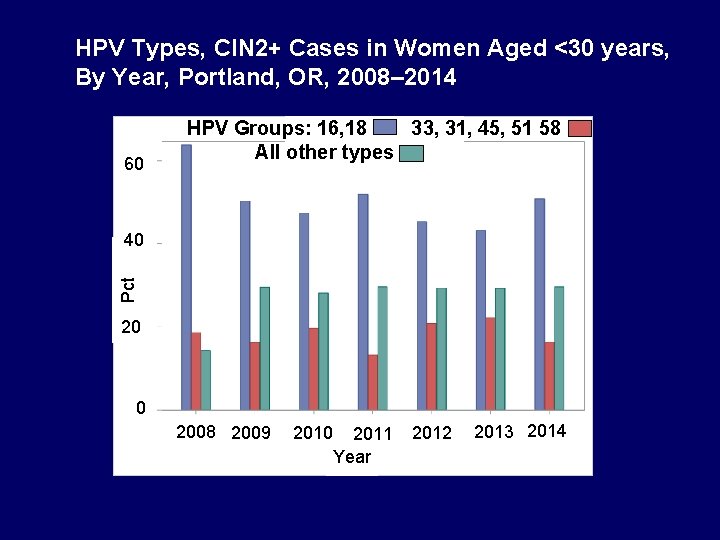 HPV Types, CIN2+ Cases in Women Aged <30 years, By Year, Portland, OR, 2008–2014

HPV Groups: 16,18 33, 31, 45, 51 58
All other types

60
40
20
0

Pct

2008 2009 2010 2011 2012 2013 2014
Year